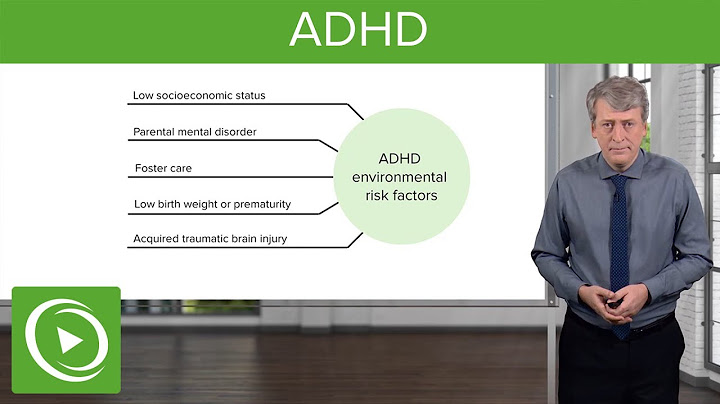 ADHD

Low socioeconomic status

Parental mental disorder

Foster care

Low birth weight or prematurity

Acquired traumatic brain injury

ADHD environmental risk factors